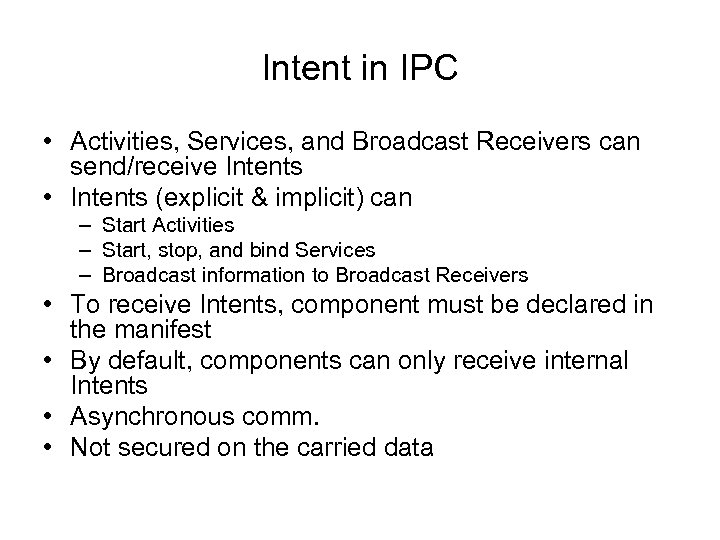 Intent in IPC

• Activities, Services, and Broadcast Receivers can send/receive Intents
• Intents (explicit & implicit) can
  – Start Activities
  – Start, stop, and bind Services
  – Broadcast information to Broadcast Receivers
• To receive Intents, component must be declared in the manifest
• By default, components can only receive internal Intents
• Asynchronous comm.
• Not secured on the carried data